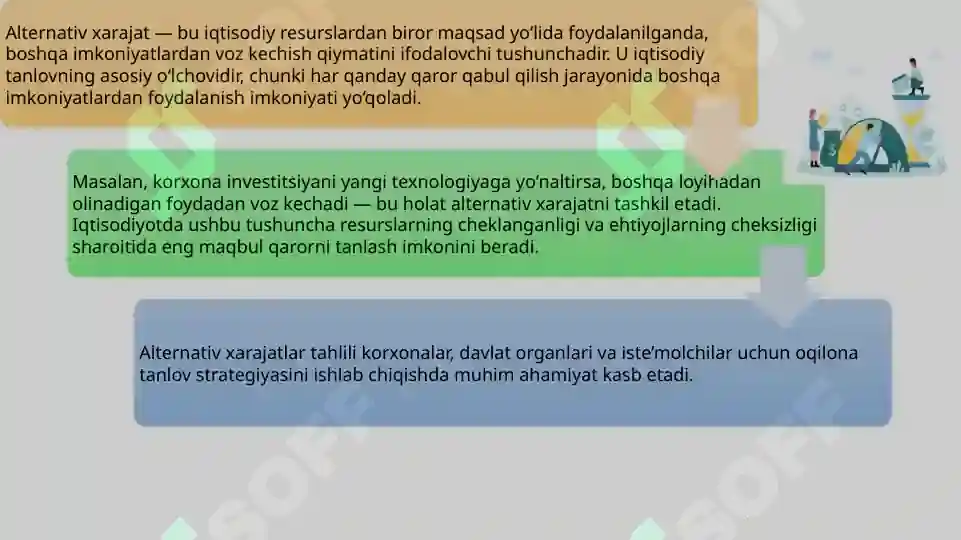 Alternativ xarajat — bu iqtisodiy resurslardan biror maqsad yo'lida foydalanilganda, boshqa imkoniyatlardan voz kechish qiymatini ifodalovchi tushunchadir. U iqtisodiy tanlovning asosiy o'lchovidir, chunki har qanday qaror qabul qilish jarayonida boshqa imkoniyatlardan foydalanish imkoniyati yo'qoladi.

Masalan, korxona investitsiyani yangi texnologiyaga yo'naltirsa, boshqa loyihadan olinadigan foydadan voz kechadi — bu holat alternativ xarajatni tashkil etadi. Iqtisodiyotda ushbu tushuncha resurslarning cheklanganligi va ehtiyojlarning cheksizligi sharoitida eng maqbul qarorni tanlash imkonini beradi.

Alternativ xarajatlar tahlili korxonalar, davlat organlari va iste'molchilar uchun oqilona tanlov strategiyasini ishlab chiqishda muhim ahamiyat kasb etadi.

SOFF

SOFF